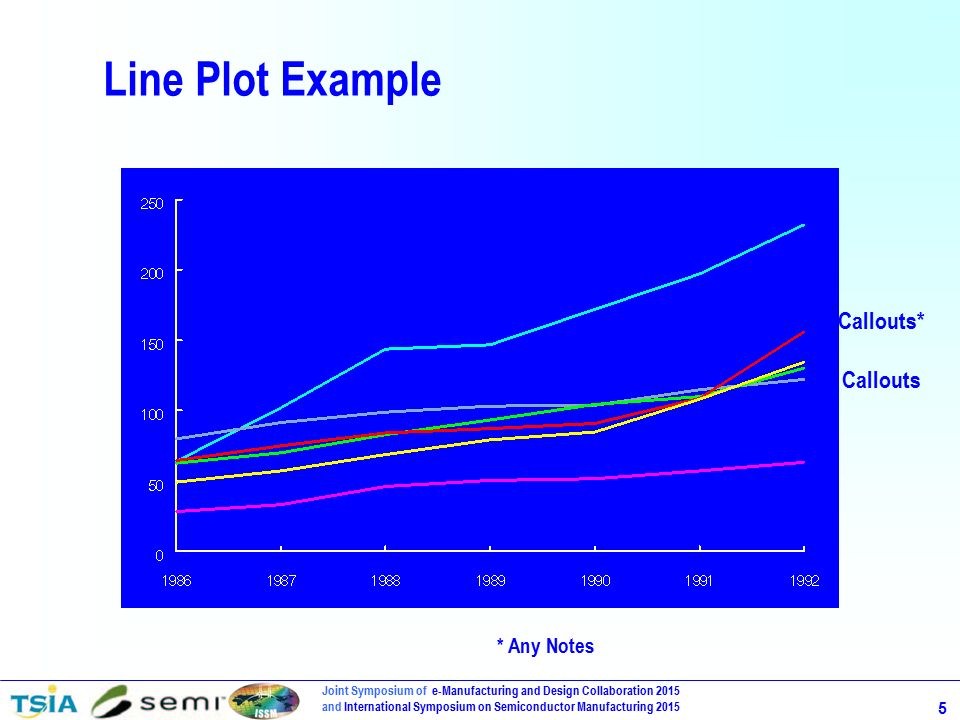 Line Plot Example

250
200
150
100
50
0
1986 1987 1988 1989 1990 1991 1992

Callouts*

Callouts

* Any Notes

TSIA semi ISSM

Joint Symposium of e-Manufacturing and Design Collaboration 2015
and International Symposium on Semiconductor Manufacturing 2015

5